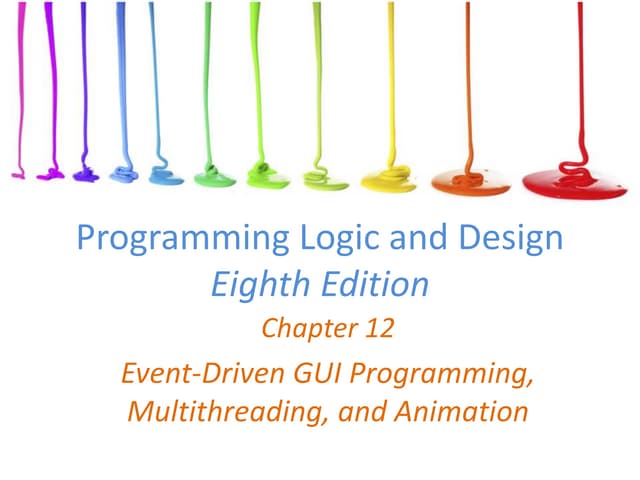 Programming Logic and Design
Eighth Edition

Chapter 12

Event-Driven GUI Programming, Multithreading, and Animation